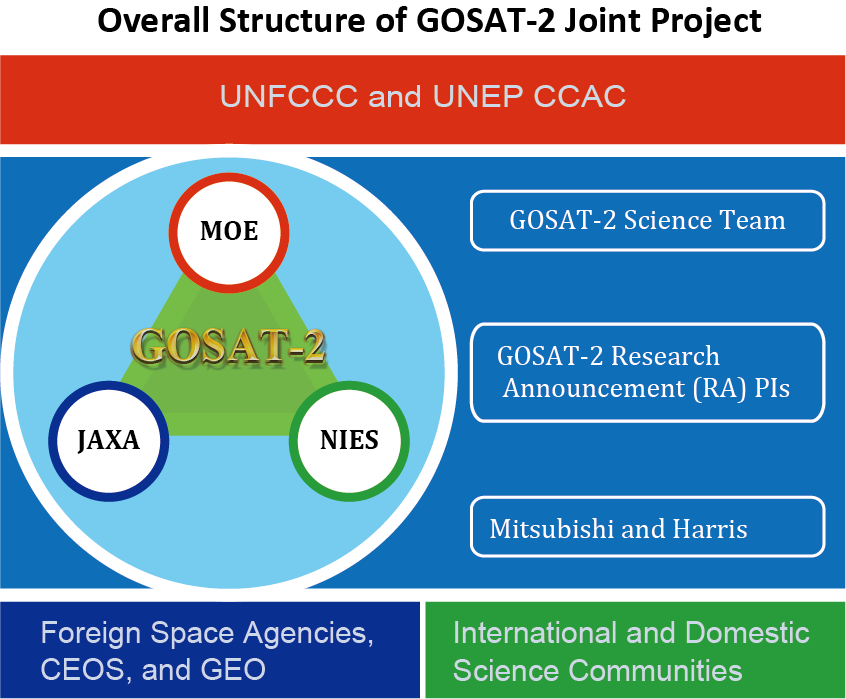 Overall Structure of GOSAT-2 Joint Project

UNFCCC and UNEP CCAC

MOE

GOSAT-2

JAXA

NIES

GOSAT-2 Science Team

GOSAT-2 Research Announcement (RA) PIs

Mitsubishi and Harris

Foreign Space Agencies, CEOS, and GEO

International and Domestic Science Communities